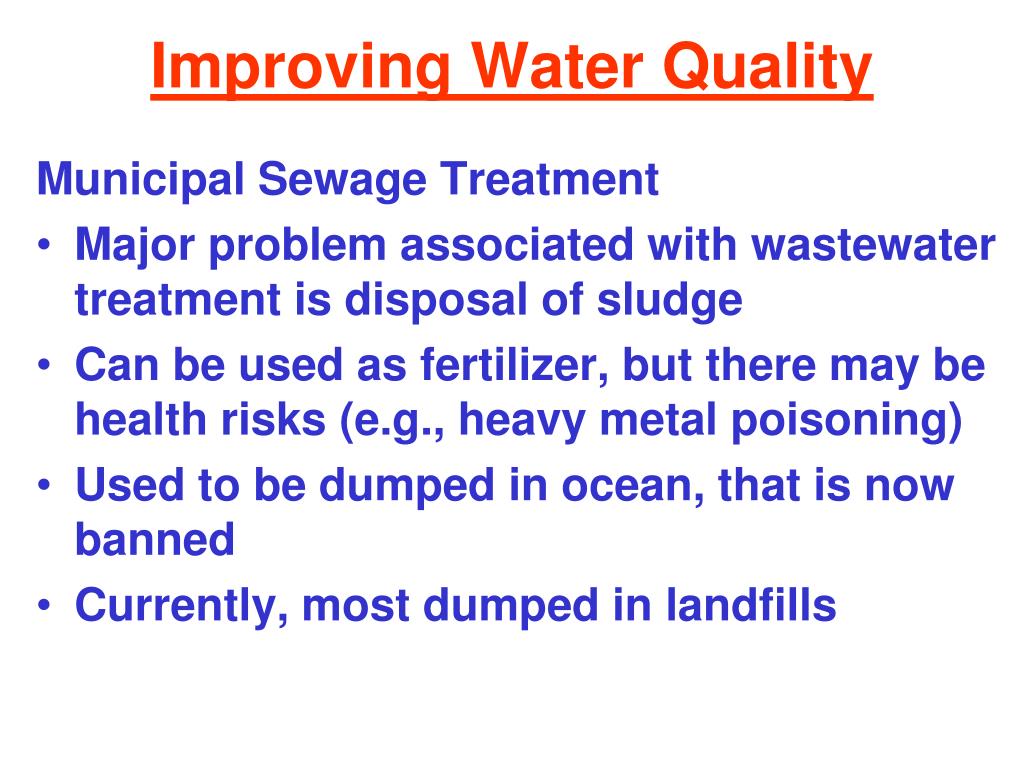 Improving Water Quality

Municipal Sewage Treatment

• Major problem associated with wastewater treatment is disposal of sludge
• Can be used as fertilizer, but there may be health risks (e.g., heavy metal poisoning)
• Used to be dumped in ocean, that is now banned
• Currently, most dumped in landfills